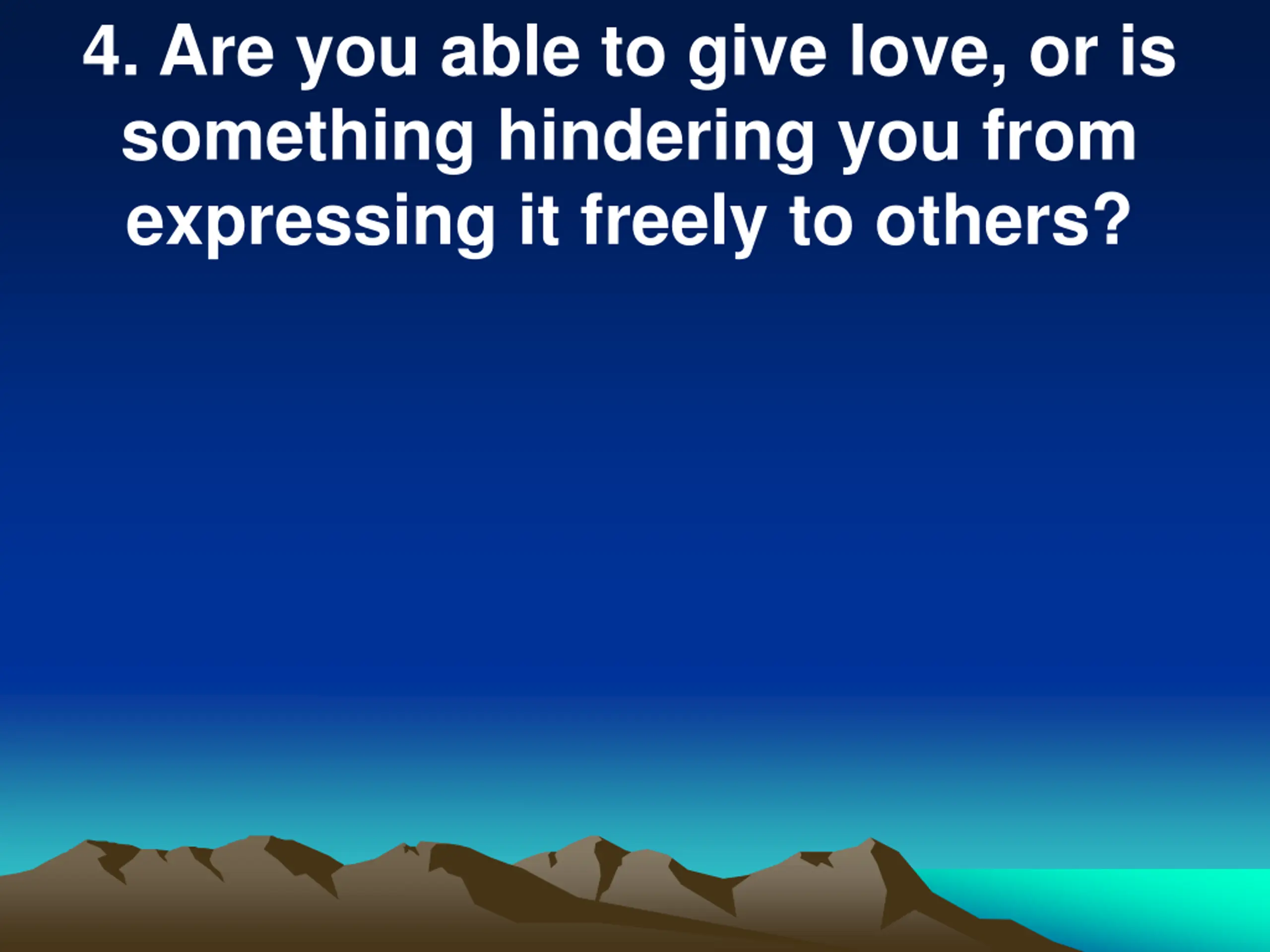 4. Are you able to give love, or is something hindering you from expressing it freely to others?